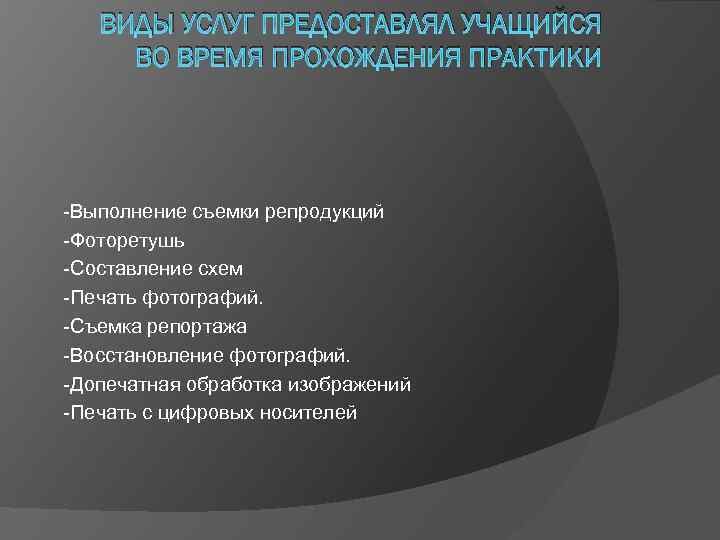 ВИДЫ УСЛУГ ПРЕДОСТАВЛЯЛ УЧАЩИЙСЯ ВО ВРЕМЯ ПРОХОЖДЕНИЯ ПРАКТИКИ

-Выполнение съемки репродукций
-Фоторетушь
-Составление схем
-Печать фотографий.
-Съемка репортажа
-Восстановление фотографий.
-Допечатная обработка изображений
-Печать с цифровых носителей